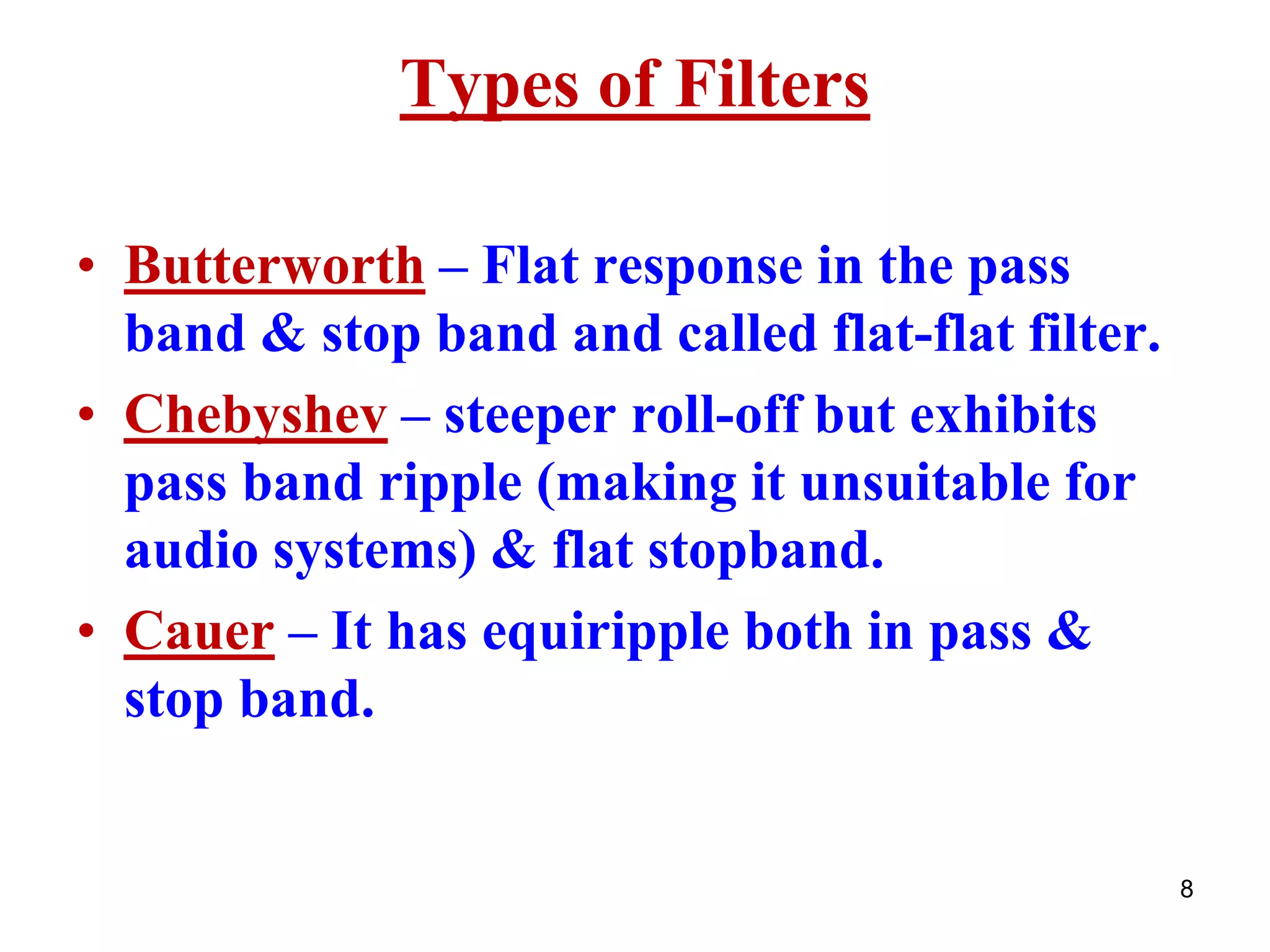 Types of Filters

• Butterworth – Flat response in the pass band & stop band and called flat-flat filter.

• Chebyshev – steeper roll-off but exhibits pass band ripple (making it unsuitable for audio systems) & flat stopband.

• Cauer – It has equiripple both in pass & stop band.

8